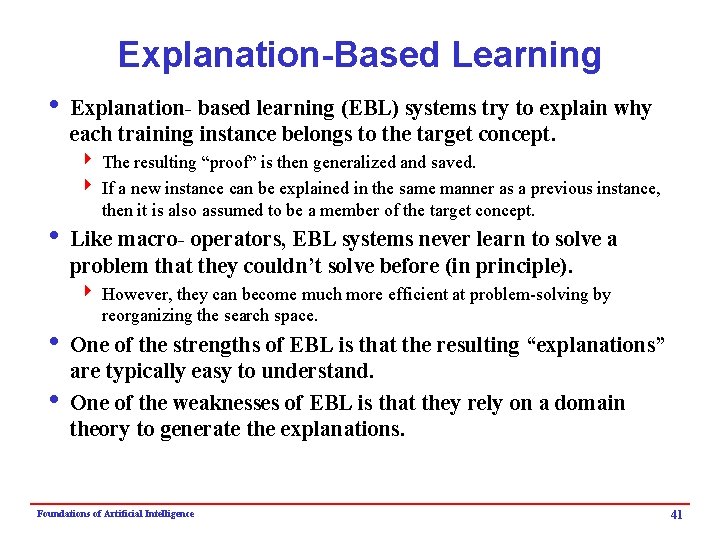 Explanation-Based Learning

• Explanation- based learning (EBL) systems try to explain why each training instance belongs to the target concept.
  ‣ The resulting “proof” is then generalized and saved.
  ‣ If a new instance can be explained in the same manner as a previous instance, then it is also assumed to be a member of the target concept.
• Like macro- operators, EBL systems never learn to solve a problem that they couldn’t solve before (in principle).
  ‣ However, they can become much more efficient at problem-solving by reorganizing the search space.
• One of the strengths of EBL is that the resulting “explanations” are typically easy to understand.
• One of the weaknesses of EBL is that they rely on a domain theory to generate the explanations.

Foundations of Artificial Intelligence

41